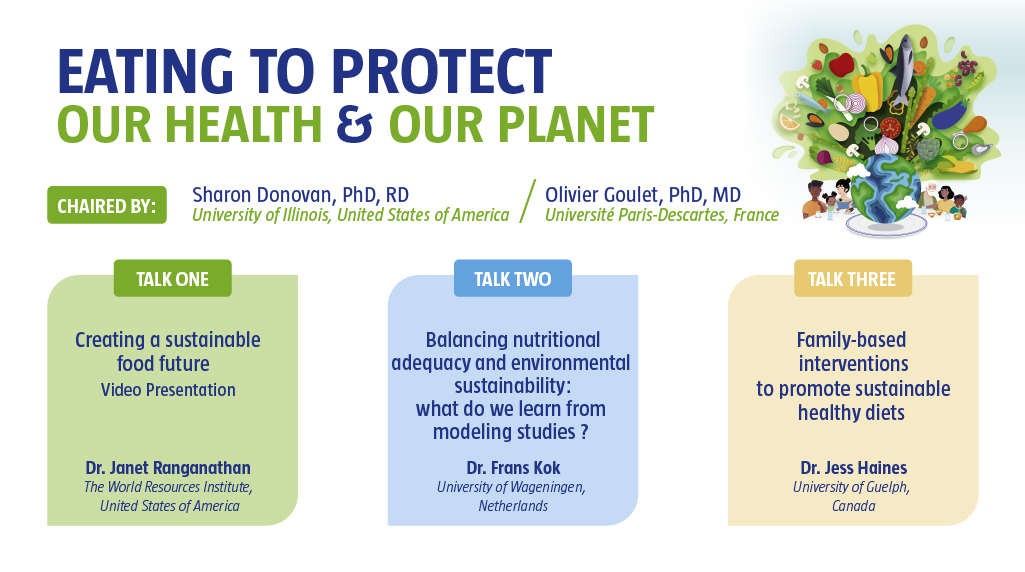 EATING TO PROTECT
OUR HEALTH & OUR PLANET

CHAIRED BY:

Sharon Donovan, PhD, RD
University of Illinois, United States of America

Olivier Goulet, PhD, MD
Université Paris-Descartes, France

TALK ONE

Creating a sustainable food future
Video Presentation

Dr. Janet Ranganathan
The World Resources Institute, United States of America

TALK TWO

Balancing nutritional adequacy and environmental sustainability: what do we learn from modeling studies ?

Dr. Frans Kok
University of Wageningen, Netherlands

TALK THREE

Family-based interventions to promote sustainable healthy diets

Dr. Jess Haines
University of Guelph, Canada